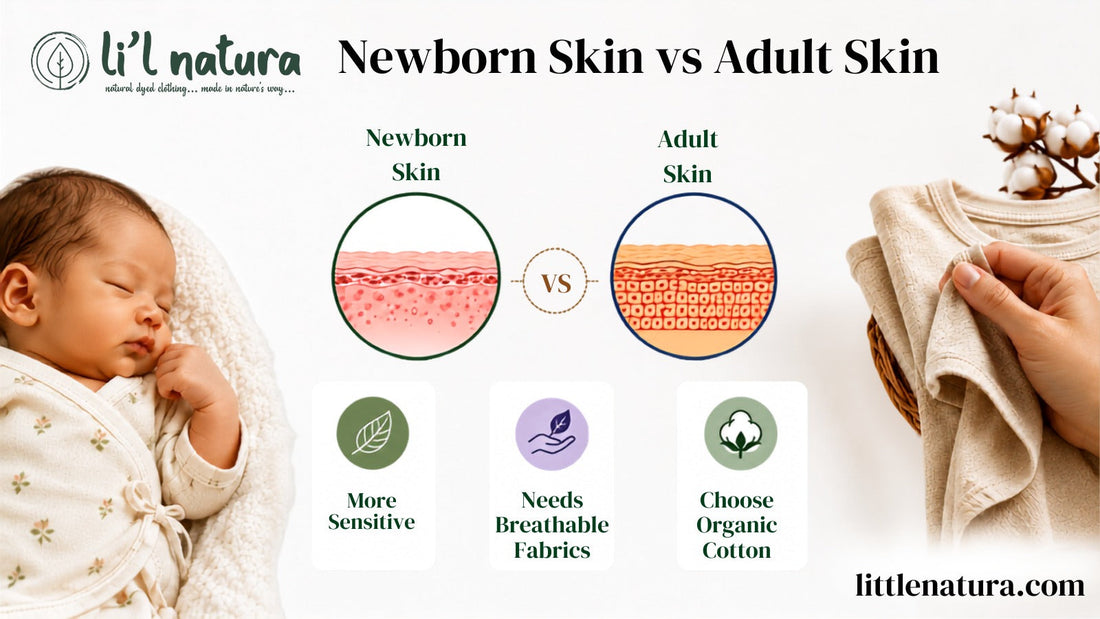 li'l natura
natural dyed clothing... made in nature's way...

Newborn Skin vs Adult Skin

Newborn Skin

VS

Adult Skin

More Sensitive

Needs Breathable Fabrics

Choose Organic Cotton

littlenatura.com